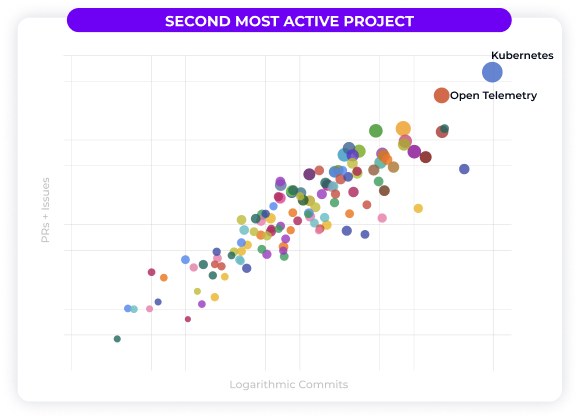 SECOND MOST ACTIVE PROJECT

Kubernetes

Open Telemetry

PRs + Issues

Logarithmic Commits